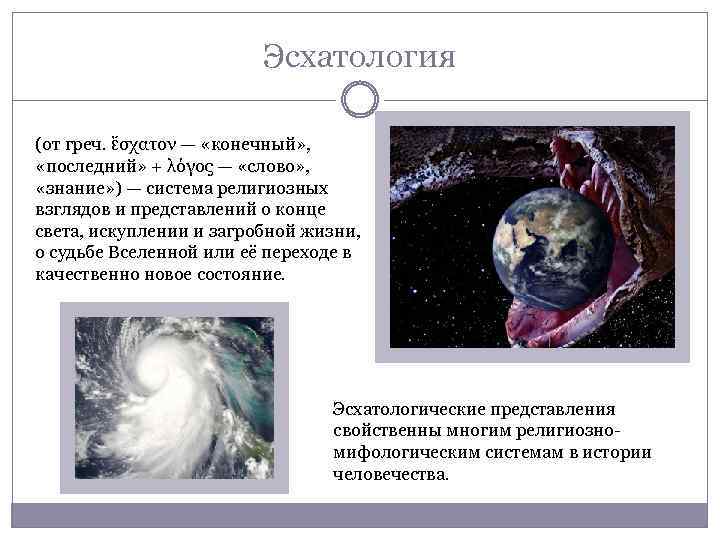 Эсхатология

(от греч. ἔσχατον — «конечный», «последний» + λόγος — «слово», «знание») — система религиозных взглядов и представлений о конце света, искуплении и загробной жизни, о судьбе Вселенной или её переходе в качественно новое состояние.

Эсхатологические представления свойственны многим религиозно-мифологическим системам в истории человечества.